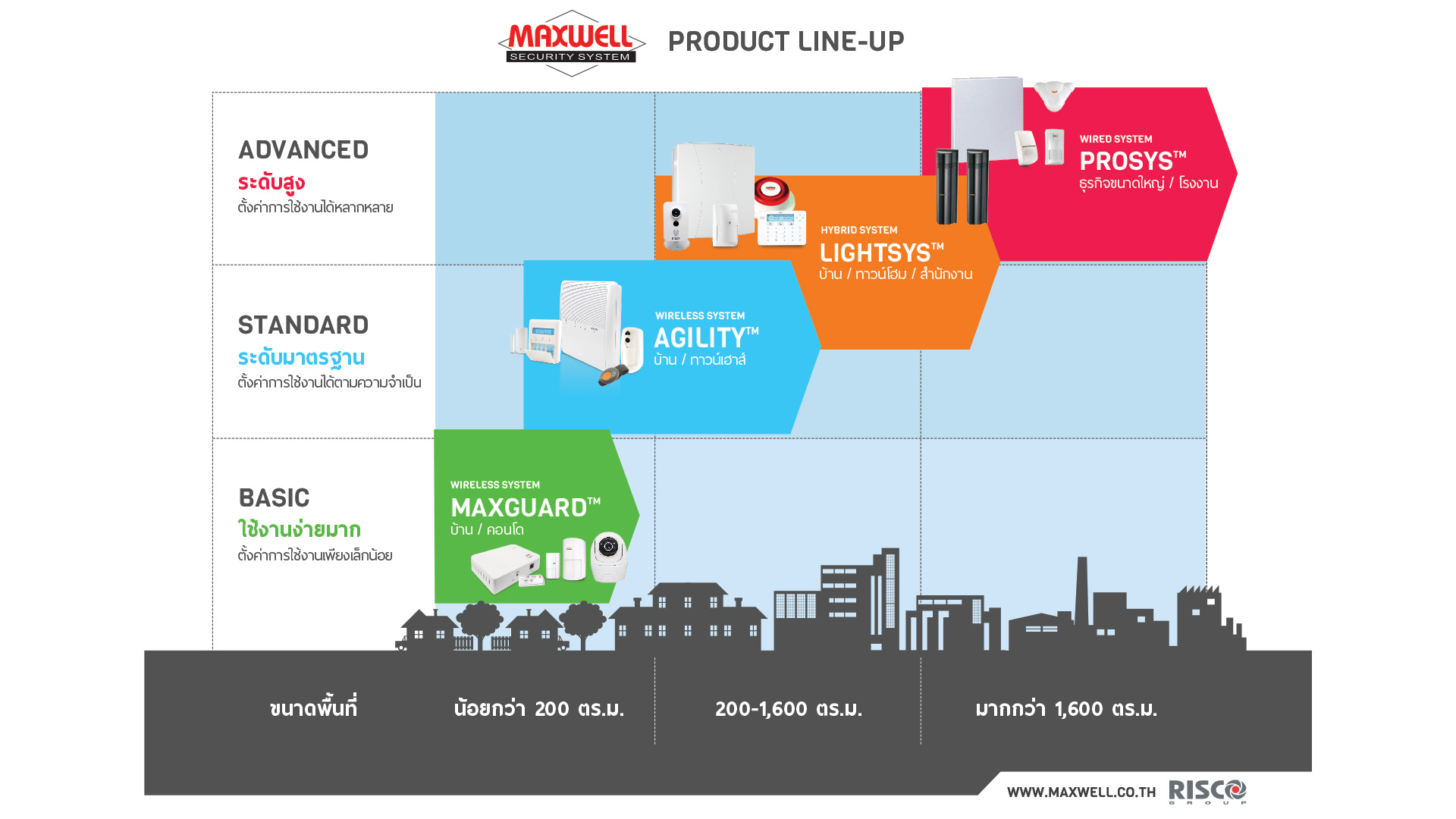 MAXWELL SECURITY SYSTEM

PRODUCT LINE-UP

ADVANCED
ระดับสูง
ตั้งค่าการใช้งานได้หลากหลาย

STANDARD
ระดับมาตรฐาน
ตั้งค่าการใช้งานได้ตามความจำเป็น

BASIC
ใช้งานง่ายมาก
ตั้งค่าการใช้งานเพียงเล็กน้อย

WIRED SYSTEM
PROSYS™
ธุรกิจขนาดใหญ่ / โรงงาน

HYBRID SYSTEM
LIGHTSYS™
บ้าน / ทาวน์โฮม / สำนักงาน

WIRELESS SYSTEM
AGILITY™
บ้าน / ทาวน์เฮาส์

WIRELESS SYSTEM
MAXGUARD™
บ้าน / คอนโด

ขนาดพื้นที่
น้อยกว่า 200 ตร.ม.
200-1,600 ตร.ม.
มากกว่า 1,600 ตร.ม.

WWW.MAXWELL.CO.TH
RISCO GROUP